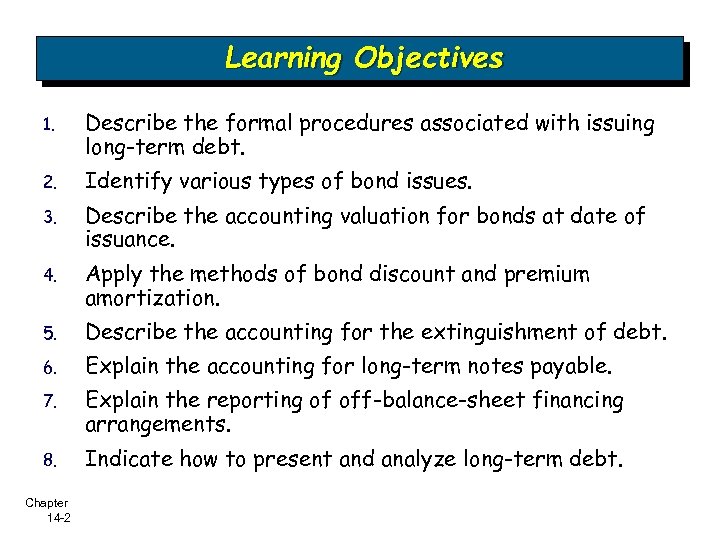 Learning Objectives

1. Describe the formal procedures associated with issuing long-term debt.
2. Identify various types of bond issues.
3. Describe the accounting valuation for bonds at date of issuance.
4. Apply the methods of bond discount and premium amortization.
5. Describe the accounting for the extinguishment of debt.
6. Explain the accounting for long-term notes payable.
7. Explain the reporting of off-balance-sheet financing arrangements.
8. Indicate how to present and analyze long-term debt.

Chapter 14-2